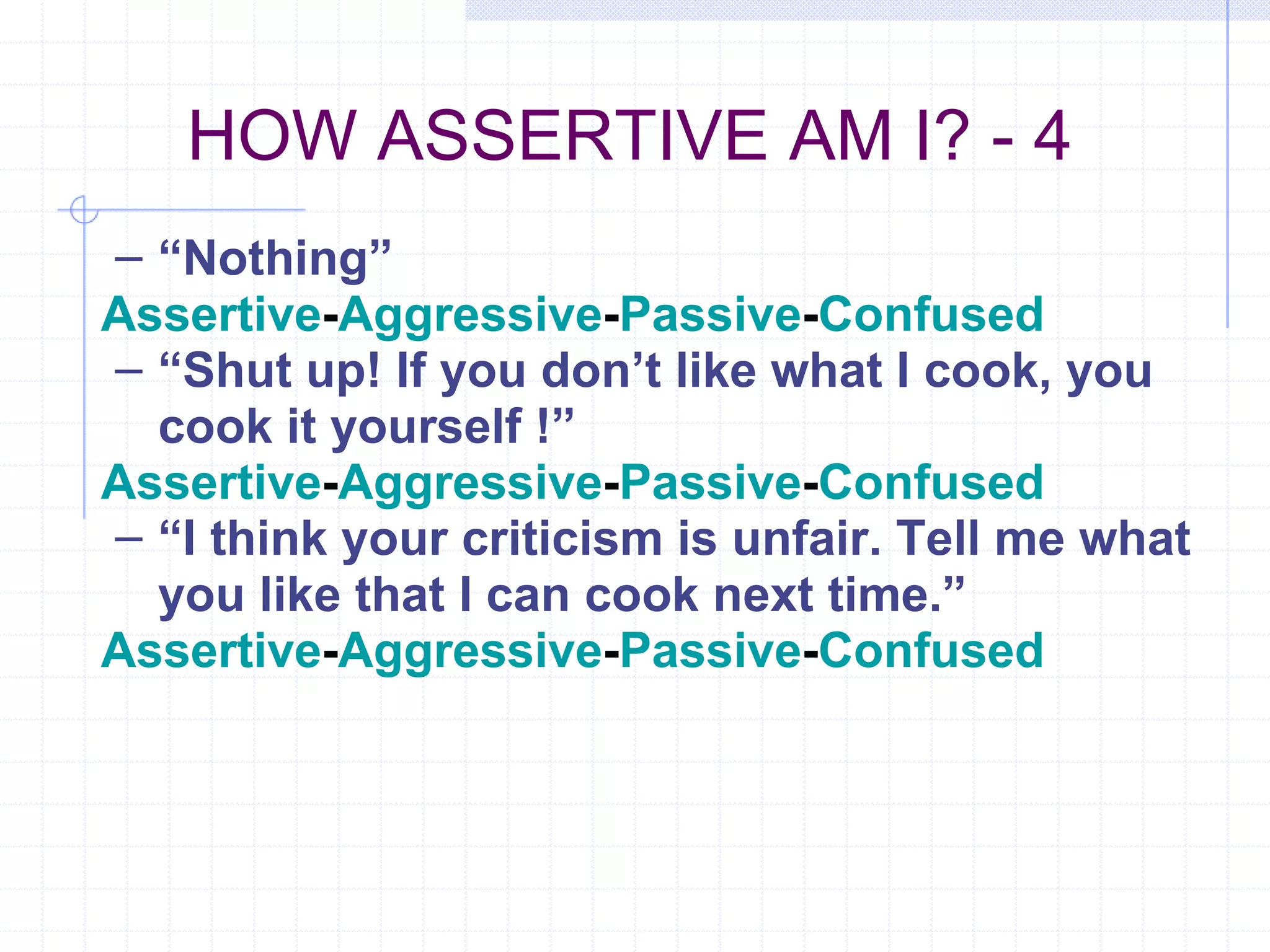 HOW ASSERTIVE AM I? - 4

– “Nothing”

Assertive-Aggressive-Passive-Confused

– “Shut up! If you don’t like what I cook, you cook it yourself !”

Assertive-Aggressive-Passive-Confused

– “I think your criticism is unfair. Tell me what you like that I can cook next time.”

Assertive-Aggressive-Passive-Confused